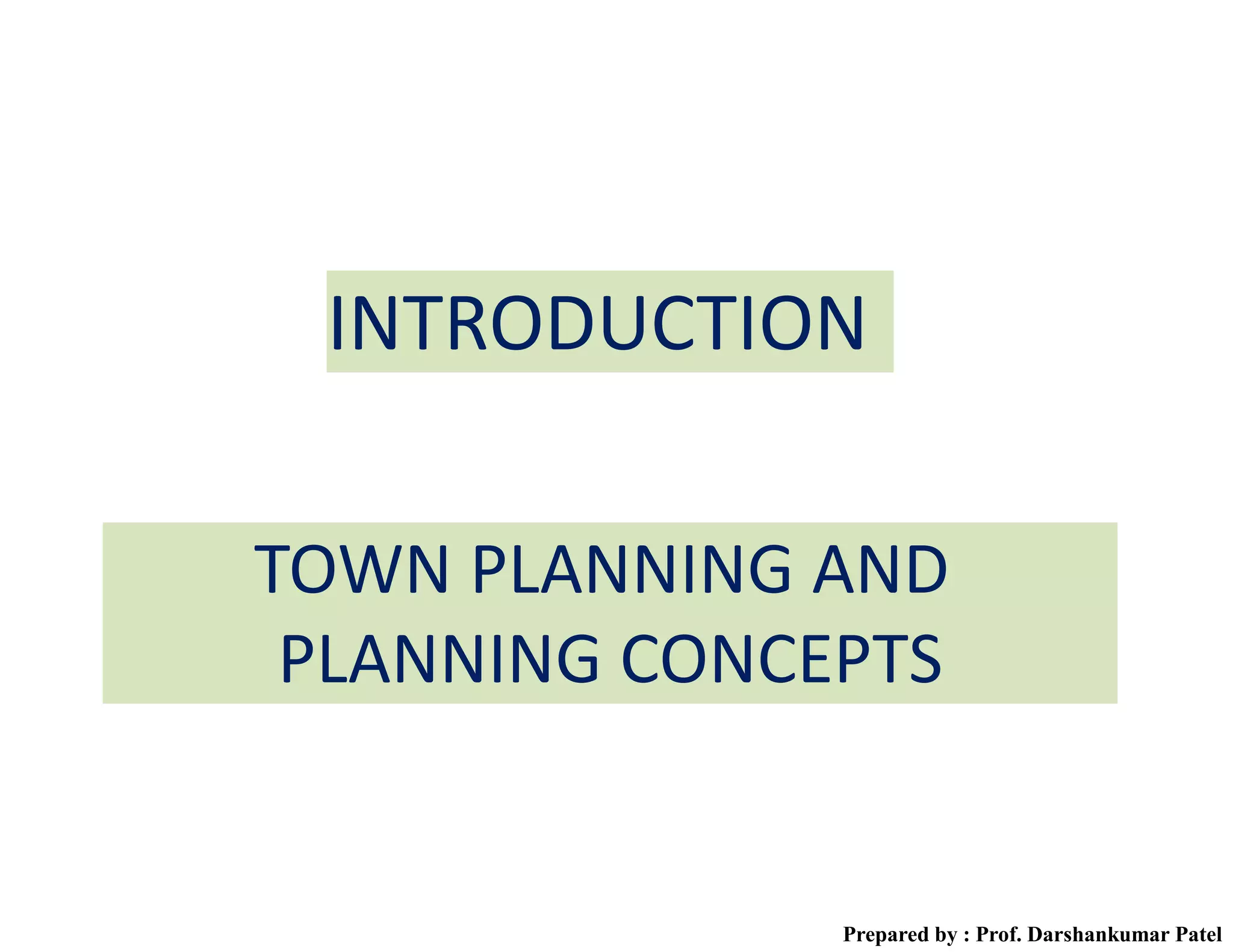 INTRODUCTION

TOWN PLANNING AND PLANNING CONCEPTS

Prepared by : Prof. Darshankumar Patel